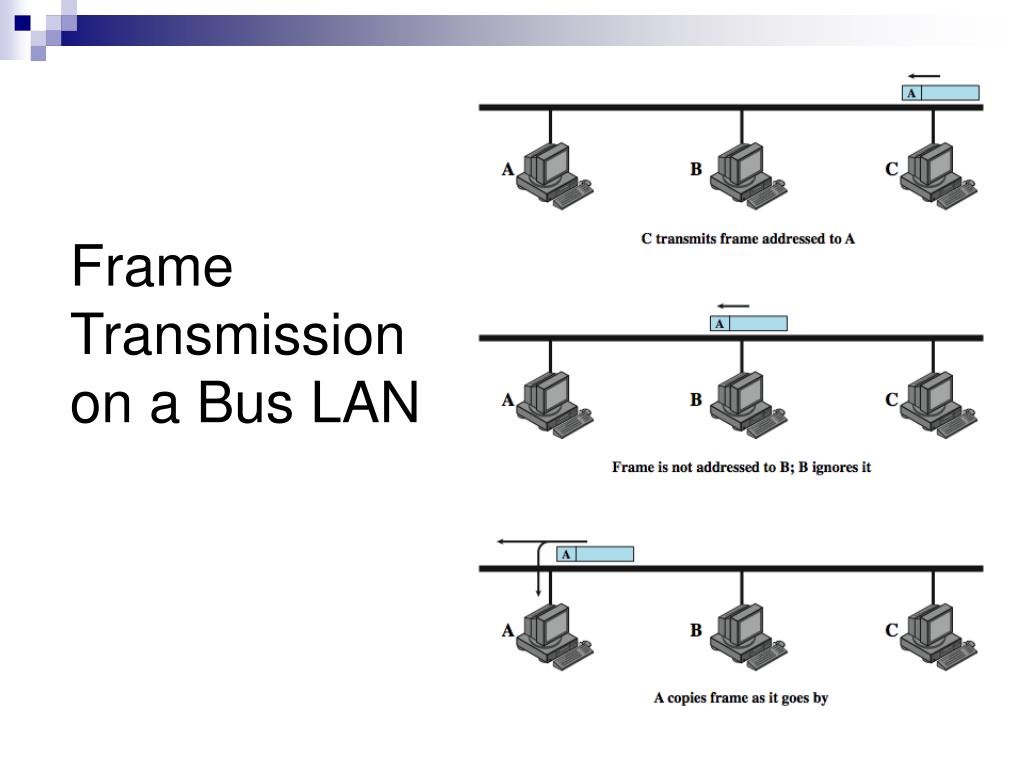 Frame Transmission on a Bus LAN

A

A

B

C

C transmits frame addressed to A

A

A

B

C

Frame is not addressed to B; B ignores it

A

A

B

C

A copies frame as it goes by